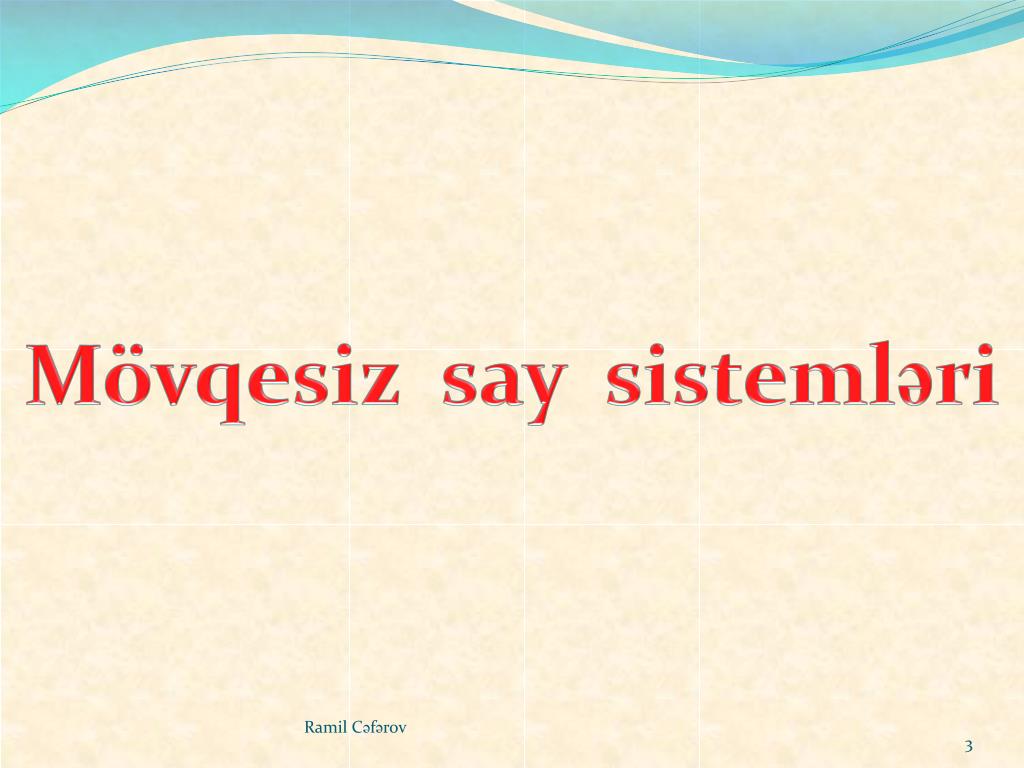 Mövqesiz say sistemləri

Ramil Cəfərov

3